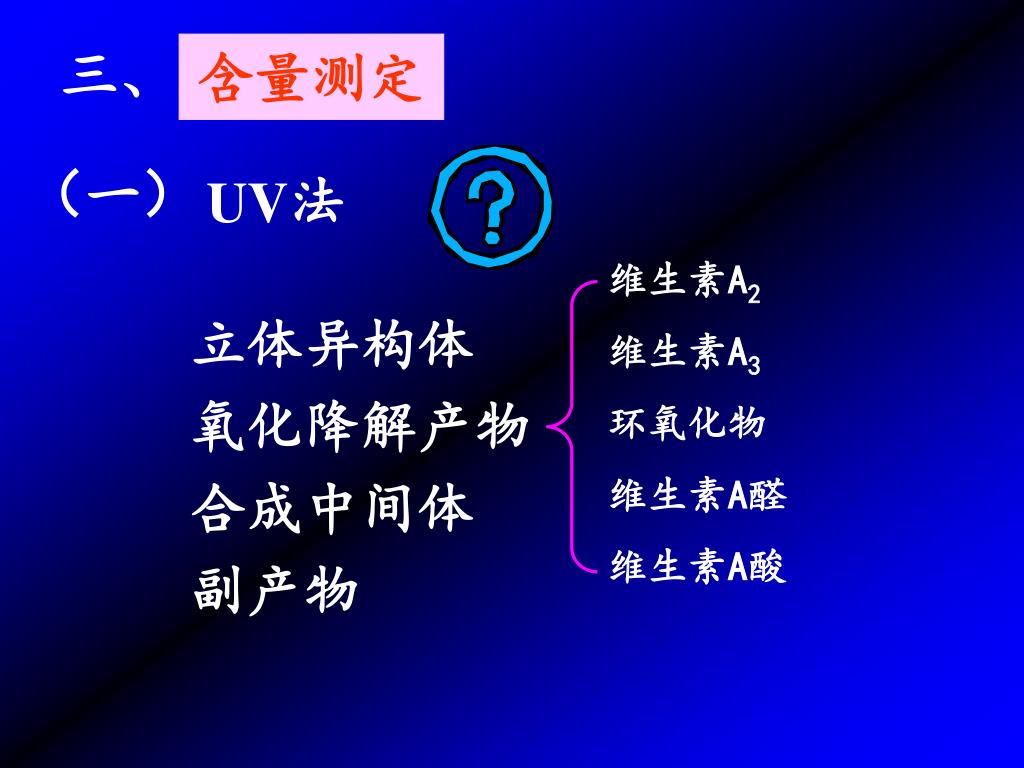 三、含量测定

（一）UV法

?

立体异构体
氧化降解产物
合成中间体
副产物

维生素$A_2$
维生素$A_3$
环氧化物
维生素A醛
维生素A酸